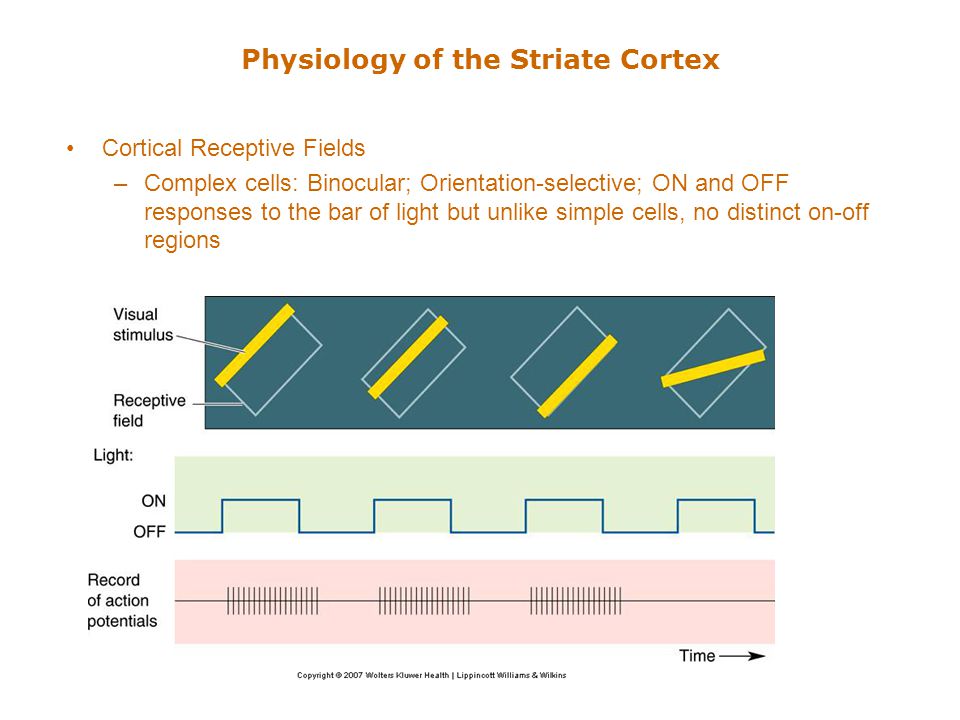 Physiology of the Striate Cortex

• Cortical Receptive Fields
– Complex cells: Binocular; Orientation-selective; ON and OFF responses to the bar of light but unlike simple cells, no distinct on-off regions

Visual stimulus

Receptive field

Light:

ON

OFF

Record of action potentials

Time

Copyright © 2007 Wolters Kluwer Health | Lippincott Williams & Wilkins